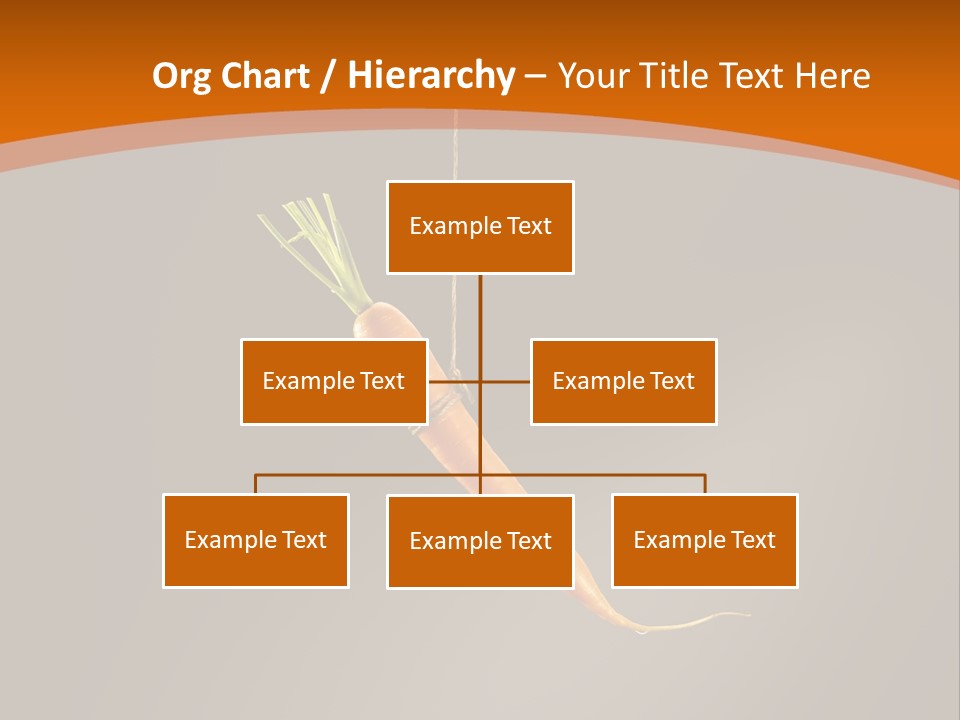 Org Chart / Hierarchy – Your Title Text Here

Example Text

Example Text

Example Text

Example Text

Example Text

Example Text